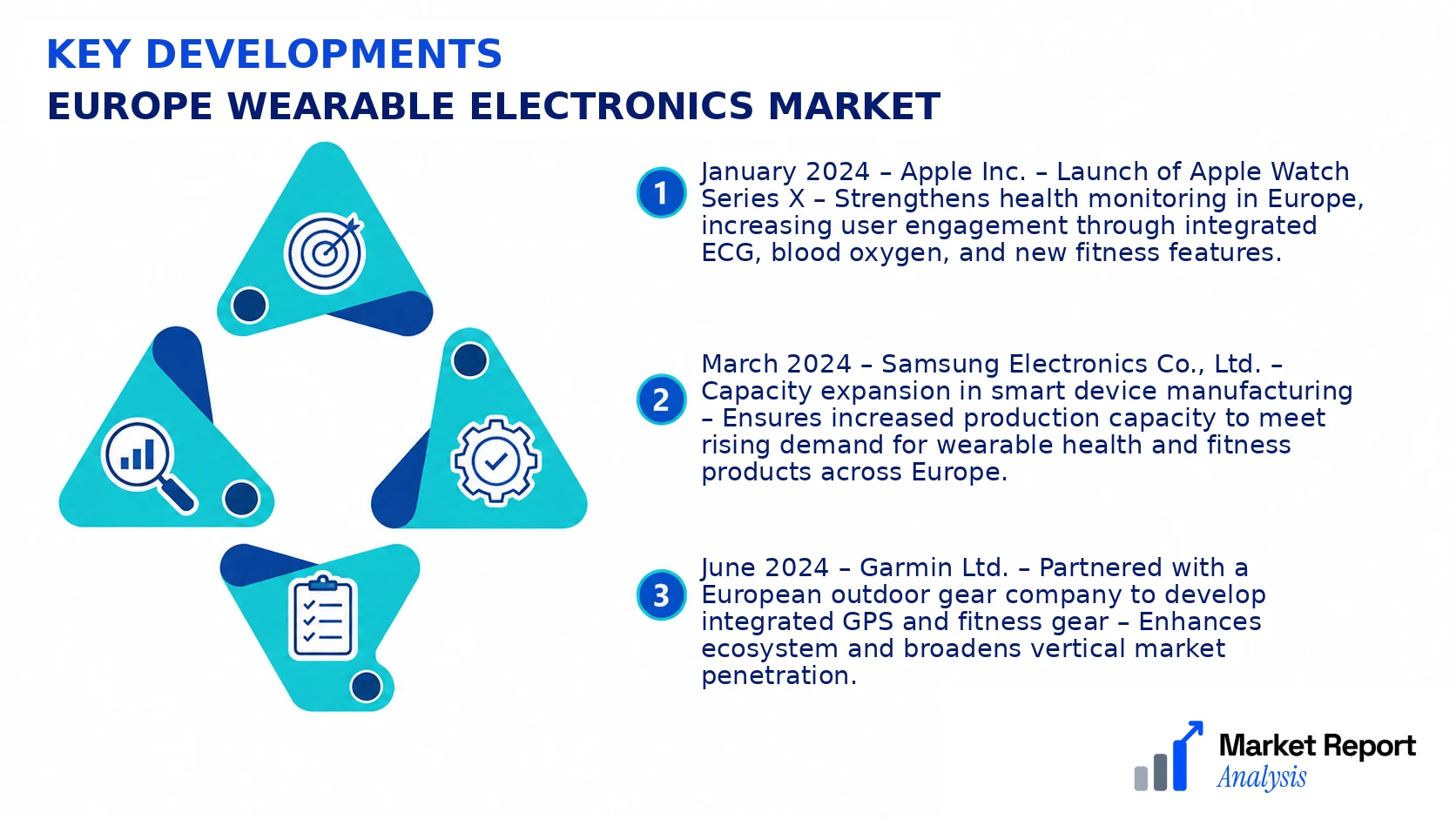 KEY DEVELOPMENTS
EUROPE WEARABLE ELECTRONICS MARKET

1 January 2024 – Apple Inc. – Launch of Apple Watch Series X – Strengthens health monitoring in Europe, increasing user engagement through integrated ECG, blood oxygen, and new fitness features.

2 March 2024 – Samsung Electronics Co., Ltd. – Capacity expansion in smart device manufacturing – Ensures increased production capacity to meet rising demand for wearable health and fitness products across Europe.

3 June 2024 – Garmin Ltd. – Partnered with a European outdoor gear company to develop integrated GPS and fitness gear – Enhances ecosystem and broadens vertical market penetration.

Market Report Analysis